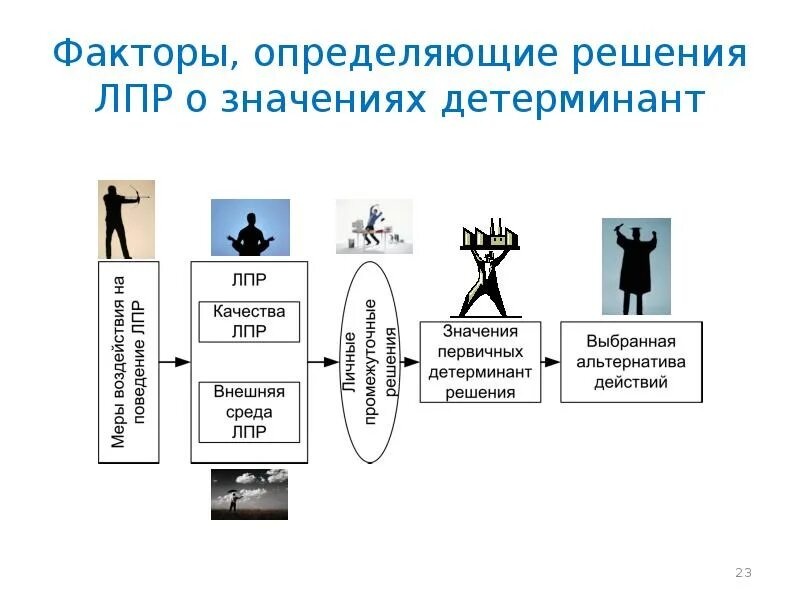 Факторы, определяющие решения ЛПР о значениях детерминант

Меры воздействия на поведение ЛПР

ЛПР

Качества ЛПР

Внешняя среда ЛПР

Личные промежуточные решения

Значения первичных детерминант решения

Выбранная альтернатива действий

23